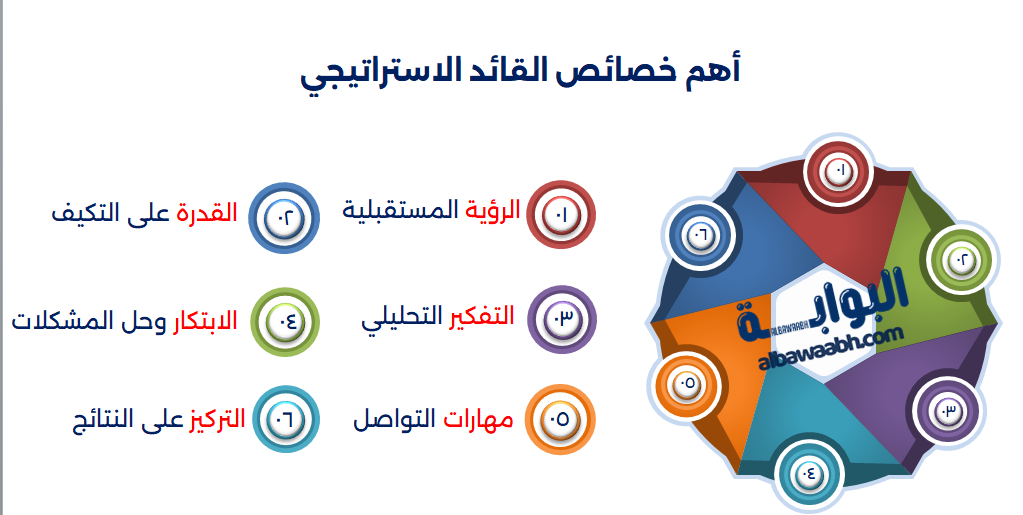 أهم خصائص القائد الاستراتيجي

٠١ الرؤية المستقبلية

٠٢ القدرة على التكيف

٠٣ التفكير التحليلي

٠٤ الابتكار وحل المشكلات

٠٥ مهارات التواصل

٠٦ التركيز على النتائج

٠١
٠٢
٠٣
٠٤
٠٥
٠٦

البوابة
ALBAWABH
albawaabh.com